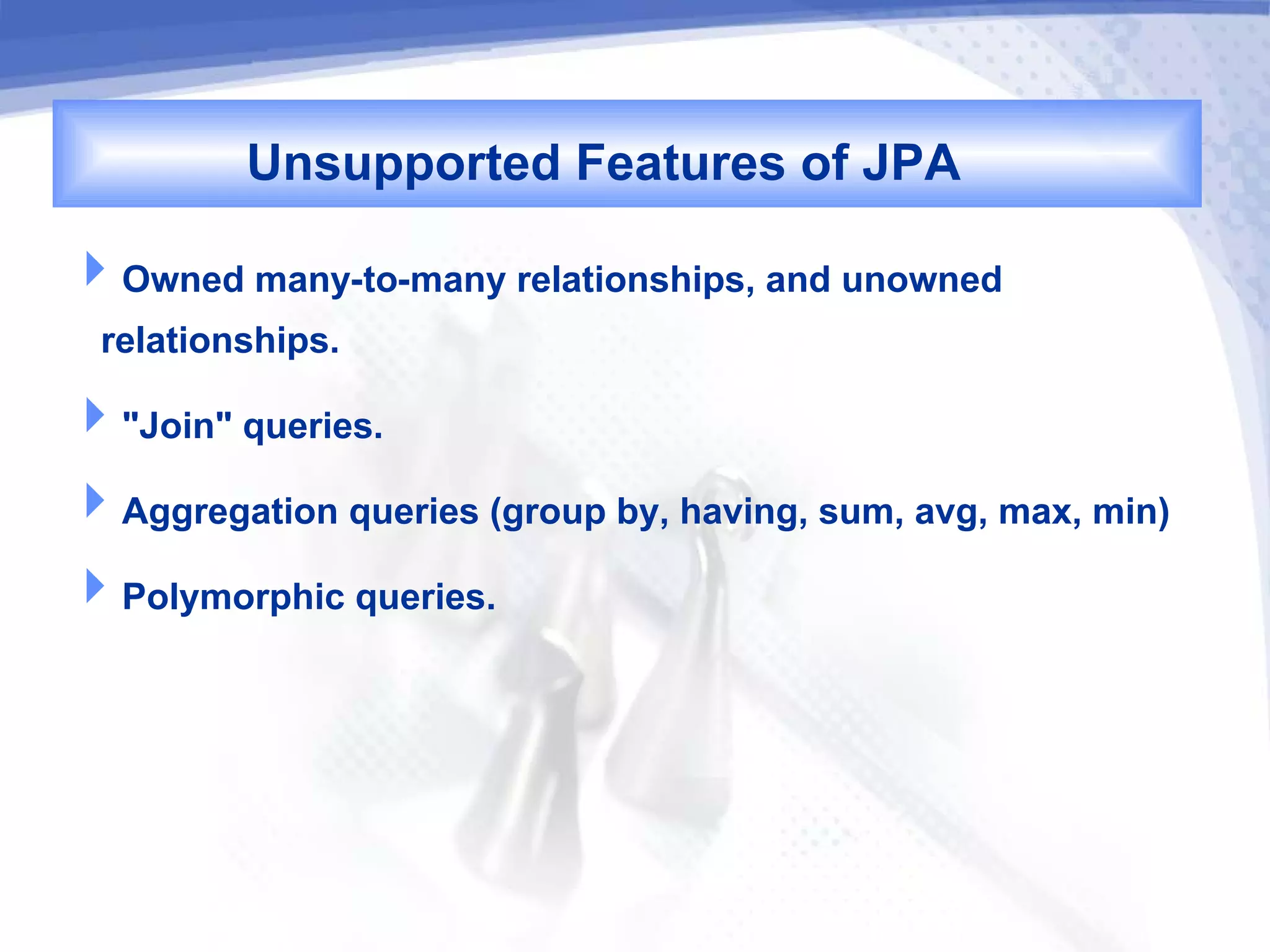 Unsupported Features of JPA

Owned many-to-many relationships, and unowned relationships.

"Join" queries.

Aggregation queries (group by, having, sum, avg, max, min)

Polymorphic queries.